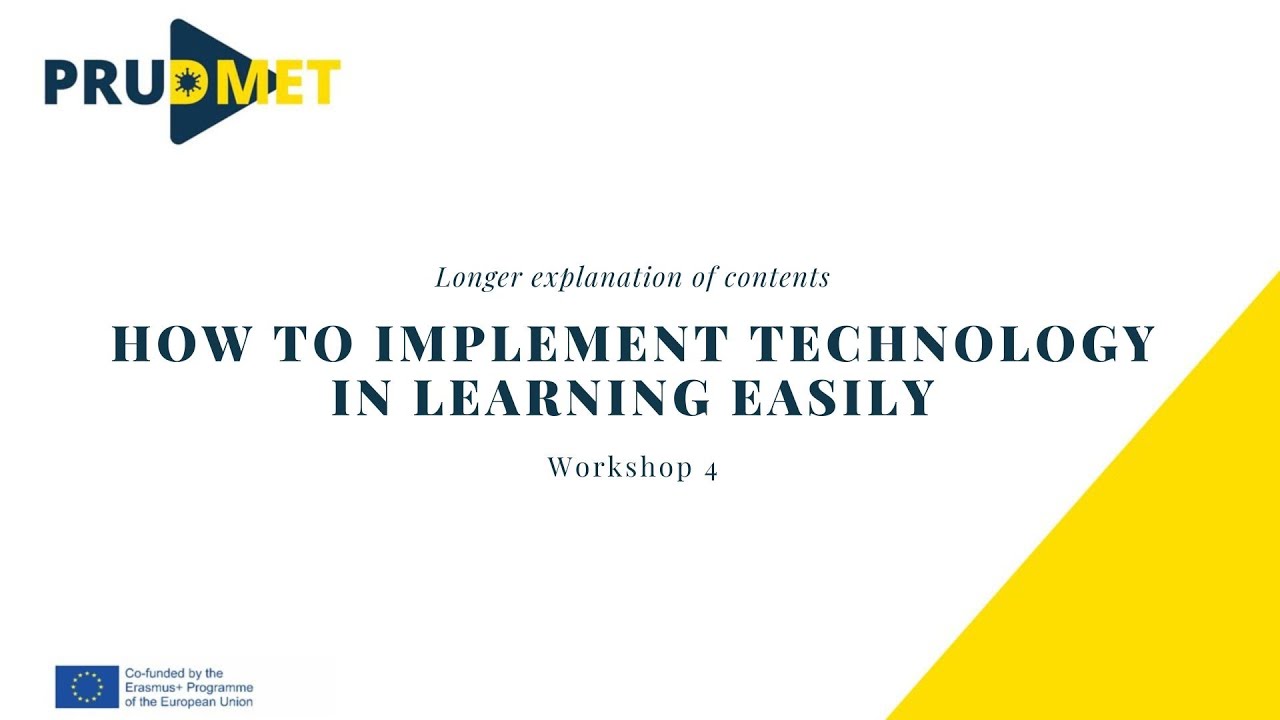 PRUDMET

Longer explanation of contents

HOW TO IMPLEMENT TECHNOLOGY IN LEARNING EASILY

Workshop 4

Co-funded by the Erasmus+ Programme of the European Union